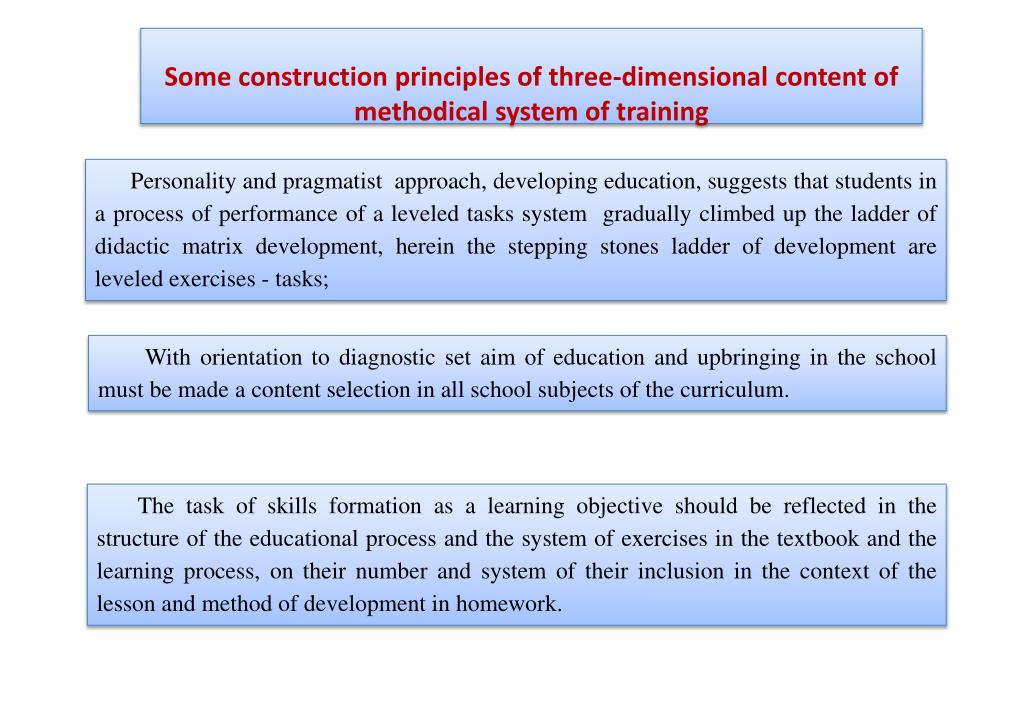 Some construction principles of three-dimensional content of methodical system of training

Personality and pragmatist approach, developing education, suggests that students in a process of performance of a leveled tasks system gradually climbed up the ladder of didactic matrix development, herein the stepping stones ladder of development are leveled exercises - tasks;

With orientation to diagnostic set aim of education and upbringing in the school must be made a content selection in all school subjects of the curriculum.

The task of skills formation as a learning objective should be reflected in the structure of the educational process and the system of exercises in the textbook and the learning process, on their number and system of their inclusion in the context of the lesson and method of development in homework.